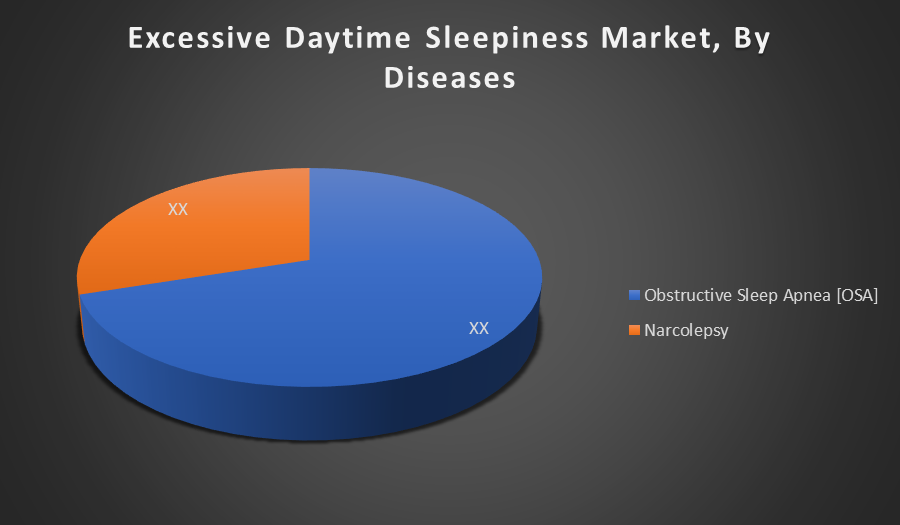 Excessive Daytime Sleepiness Market, By Diseases

XX

XX

Obstructive Sleep Apnea [OSA]

Narcolepsy